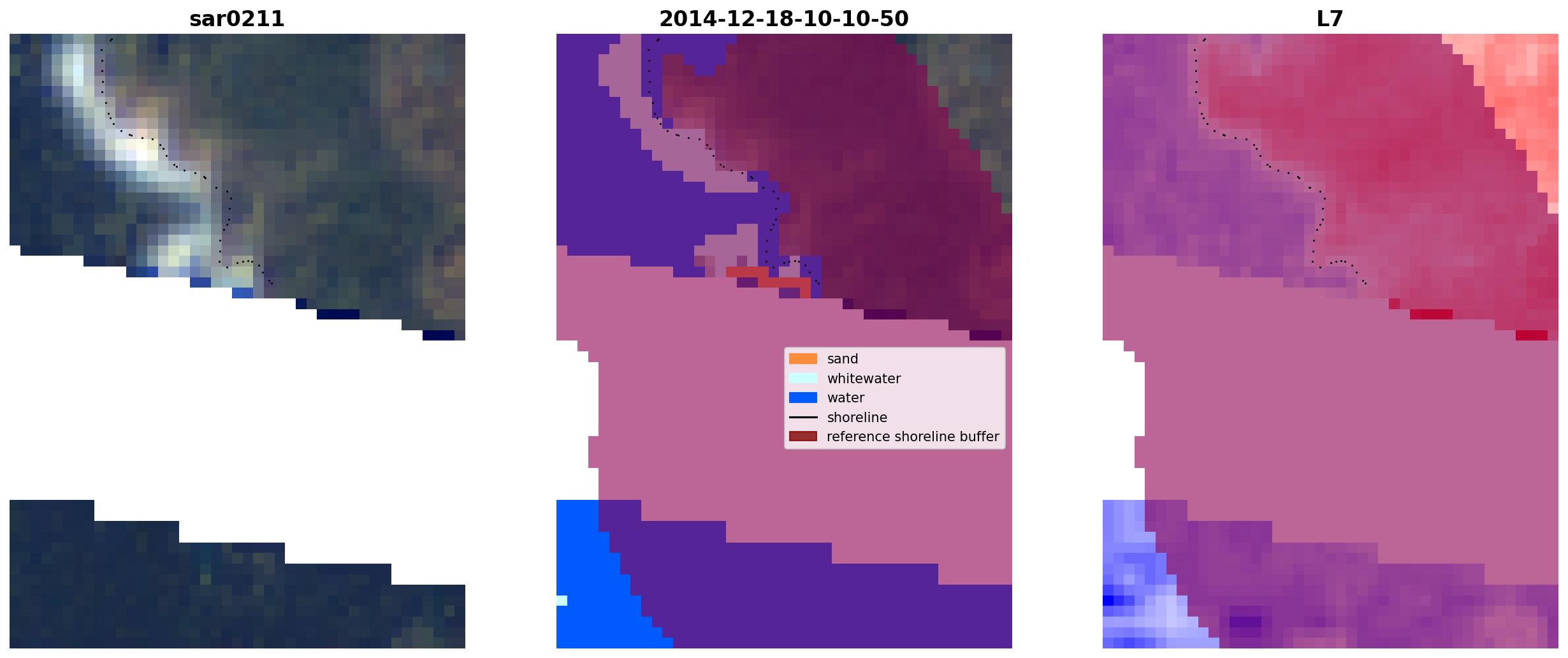 sar0211

2014-12-18-10-10-50

L7

sand
whitewater
water
shoreline
reference shoreline buffer